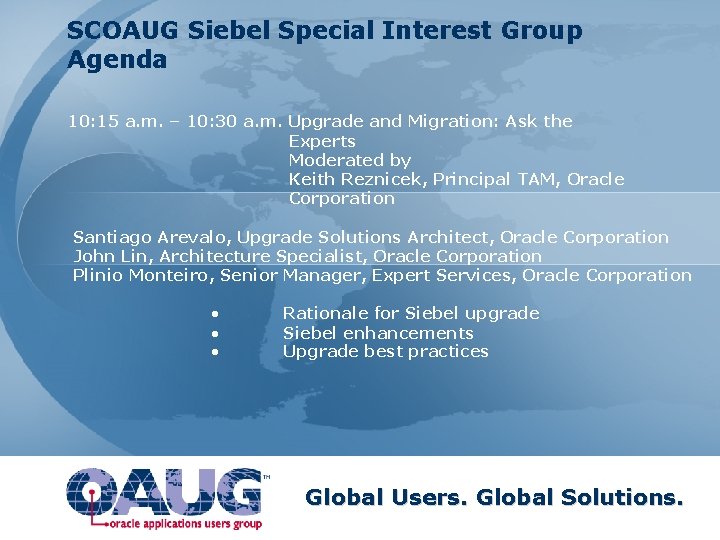 SCOAUG Siebel Special Interest Group Agenda

10:15 a.m. – 10:30 a.m. Upgrade and Migration: Ask the Experts
Moderated by
Keith Reznicek, Principal TAM, Oracle Corporation

Santiago Arevalo, Upgrade Solutions Architect, Oracle Corporation
John Lin, Architecture Specialist, Oracle Corporation
Plinio Monteiro, Senior Manager, Expert Services, Oracle Corporation

• Rationale for Siebel upgrade
• Siebel enhancements
• Upgrade best practices

OAUG™
oracle applications users group

Global Users. Global Solutions.